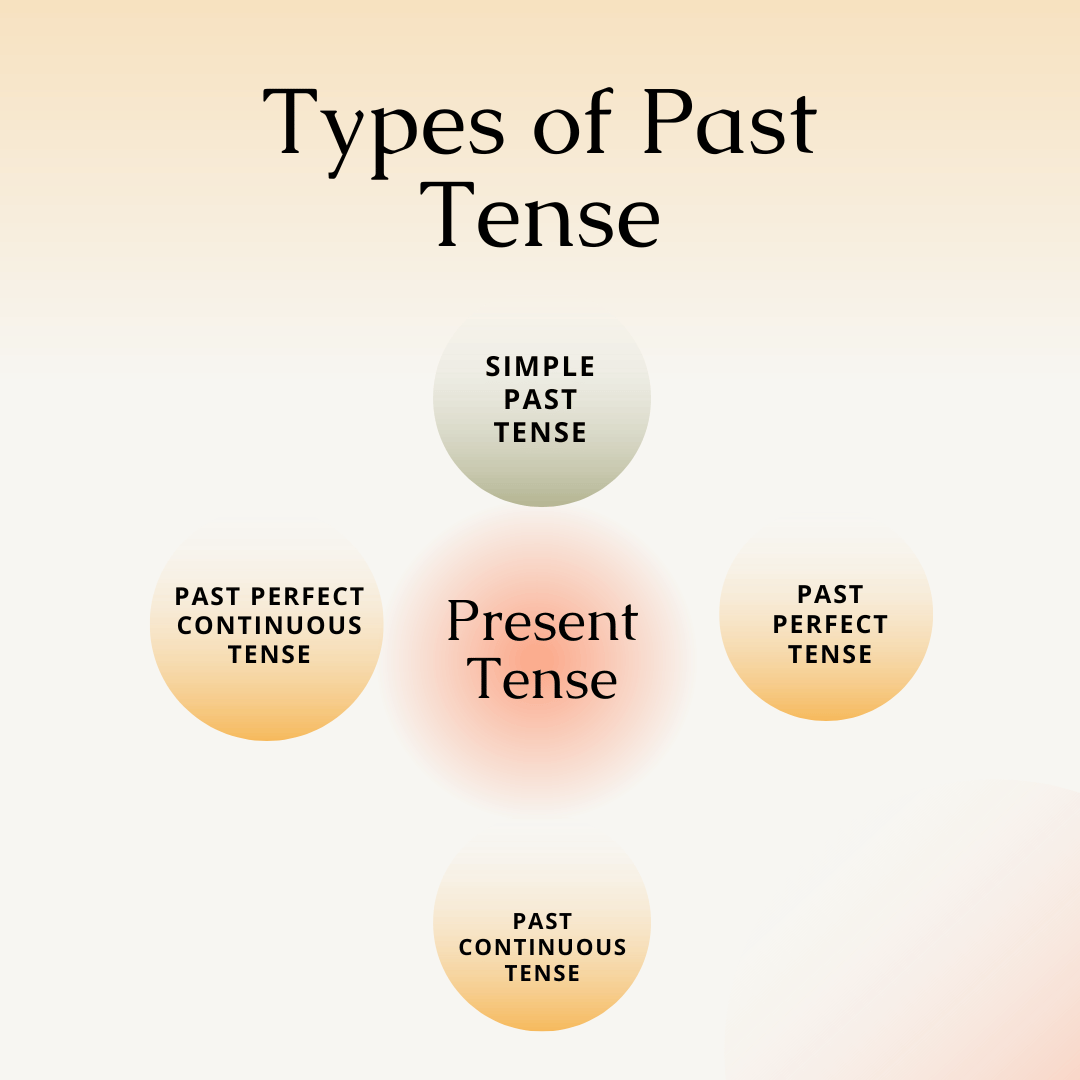 Types of Past Tense

SIMPLE PAST TENSE

PAST PERFECT CONTINUOUS TENSE

Present Tense

PAST PERFECT TENSE

PAST CONTINUOUS TENSE